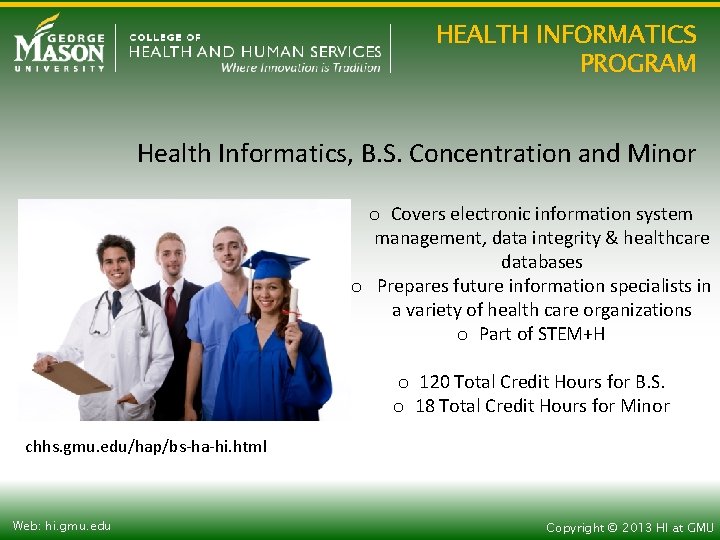 GEORGE MASON UNIVERSITY

COLLEGE OF HEALTH AND HUMAN SERVICES
Where Innovation is Tradition

HEALTH INFORMATICS PROGRAM

Health Informatics, B.S. Concentration and Minor

o Covers electronic information system management, data integrity & healthcare databases
o Prepares future information specialists in a variety of health care organizations
o Part of STEM+H

o 120 Total Credit Hours for B.S.
o 18 Total Credit Hours for Minor

chhs.gmu.edu/hap/bs-ha-hi.html

Web: hi.gmu.edu

Copyright © 2013 HI at GMU